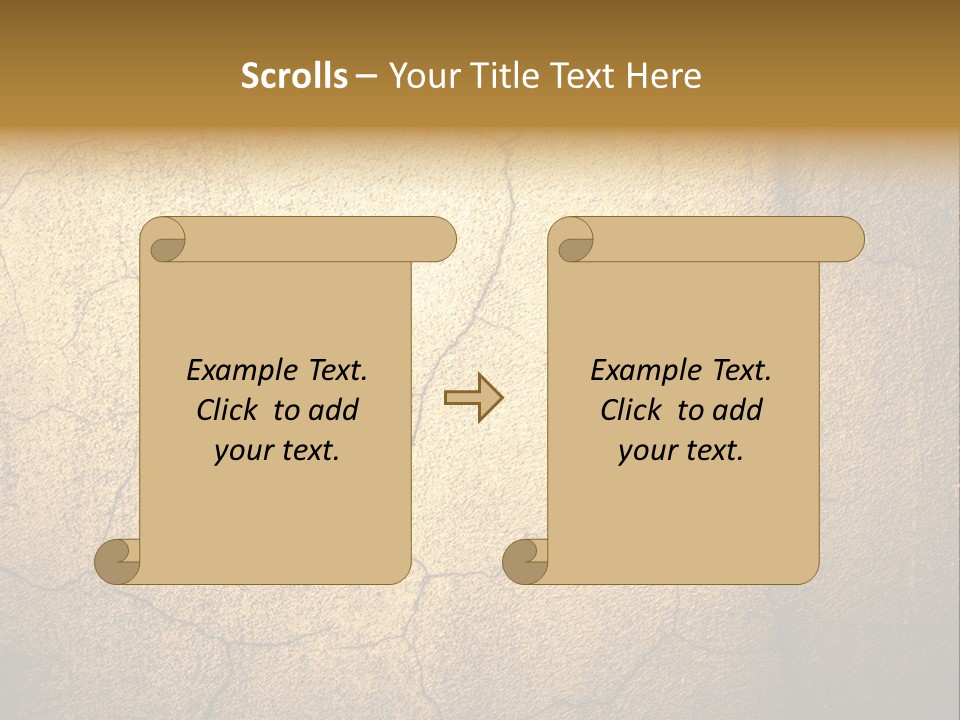 Scrolls – Your Title Text Here

Example Text.
Click to add
your text.

Example Text.
Click to add
your text.